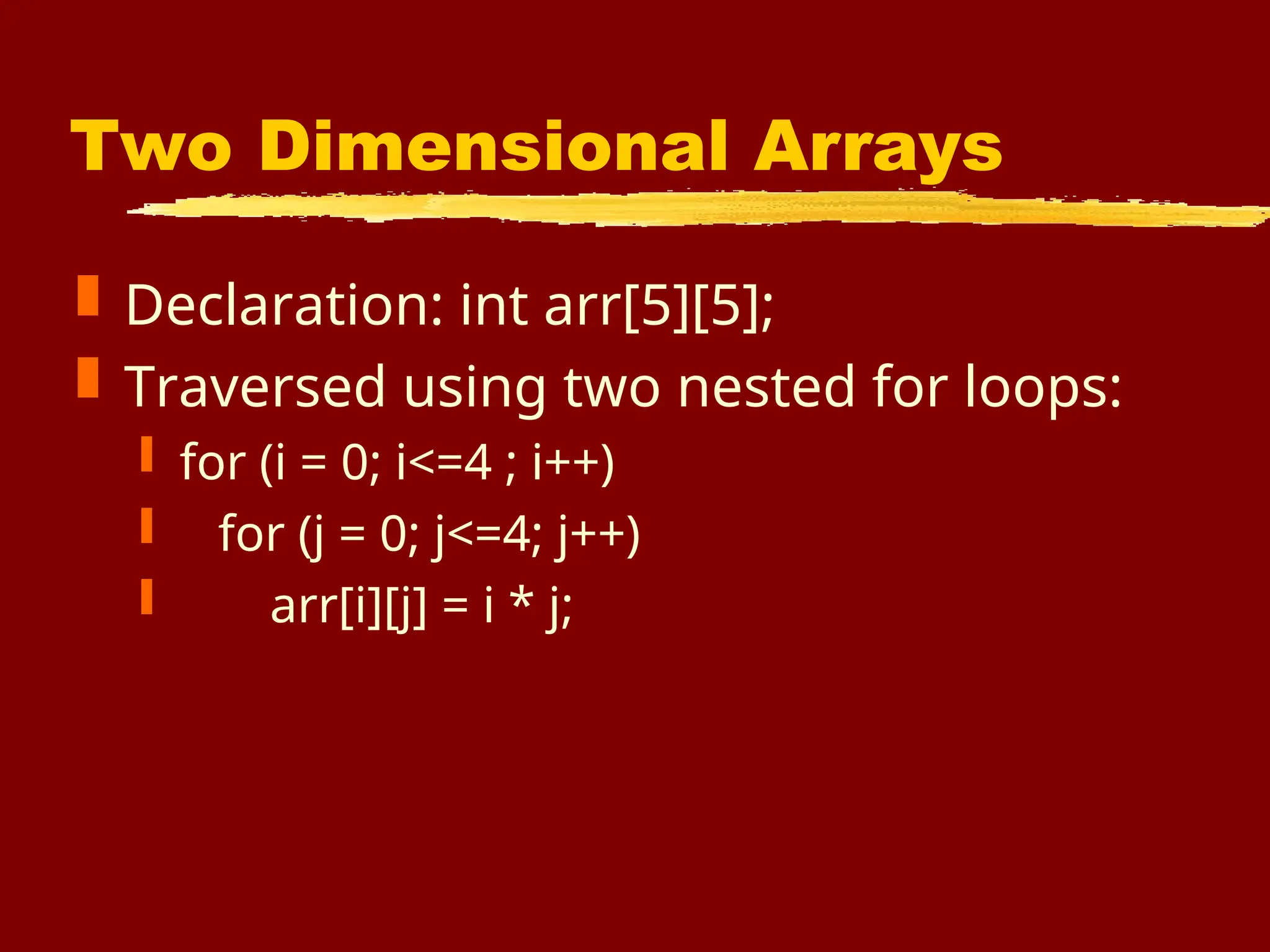 Two Dimensional Arrays

Declaration: int arr[5][5];

Traversed using two nested for loops:

for (i = 0; i<=4 ; i++)

for (j = 0; j<=4; j++)

arr[i][j] = i * j;